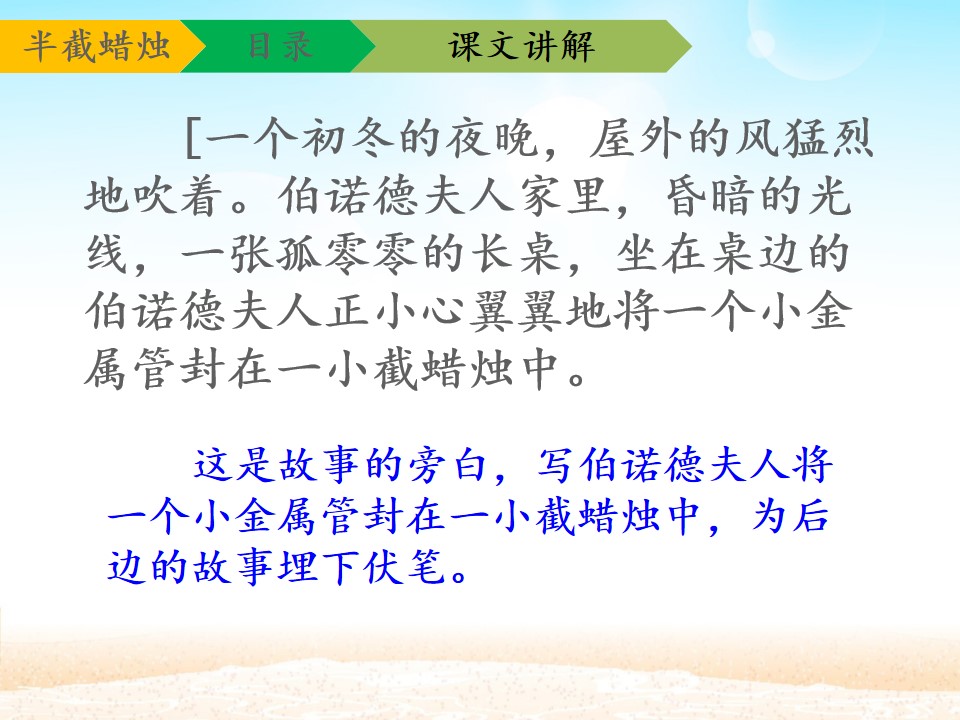 半截蜡烛 目录 课文讲解

[一个初冬的夜晚，屋外的风猛烈地吹着。伯诺德夫人家里，昏暗的光线，一张孤零零的长桌，坐在桌边的伯诺德夫人正小心翼翼地将一个小金属管封在一小截蜡烛中。

这是故事的旁白，写伯诺德夫人将一个小金属管封在一小截蜡烛中，为后边的故事埋下伏笔。